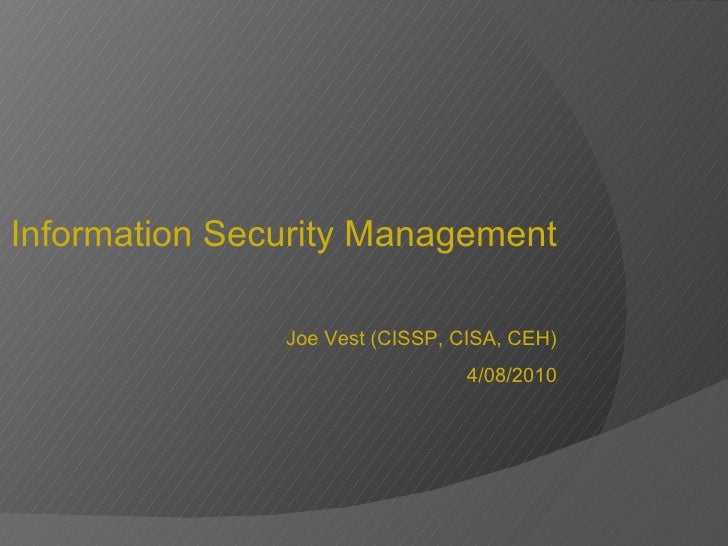 Information Security Management

Joe Vest (CISSP, CISA, CEH)
4/08/2010